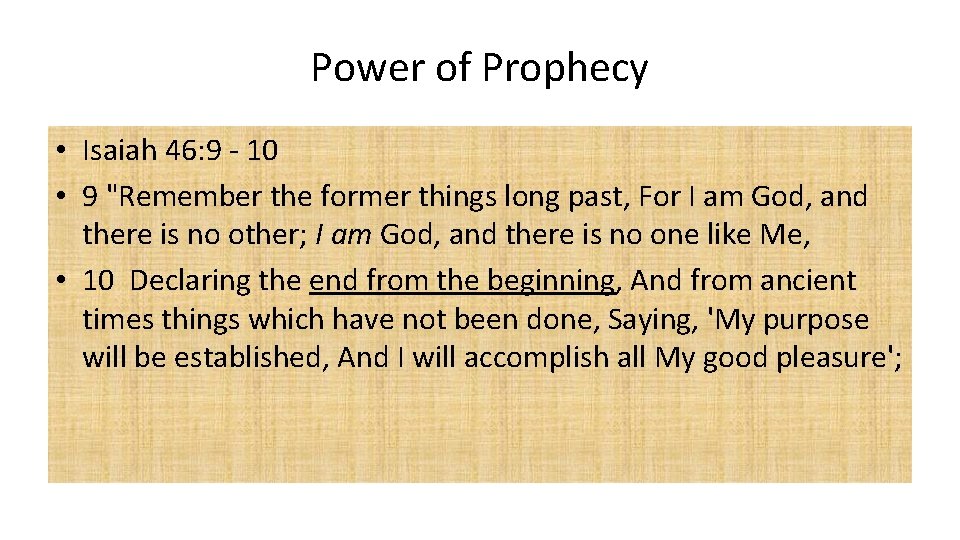 Power of Prophecy

• Isaiah 46:9 - 10
• 9 "Remember the former things long past, For I am God, and there is no other; I am God, and there is no one like Me,
• 10 Declaring the end from the beginning, And from ancient times things which have not been done, Saying, 'My purpose will be established, And I will accomplish all My good pleasure';